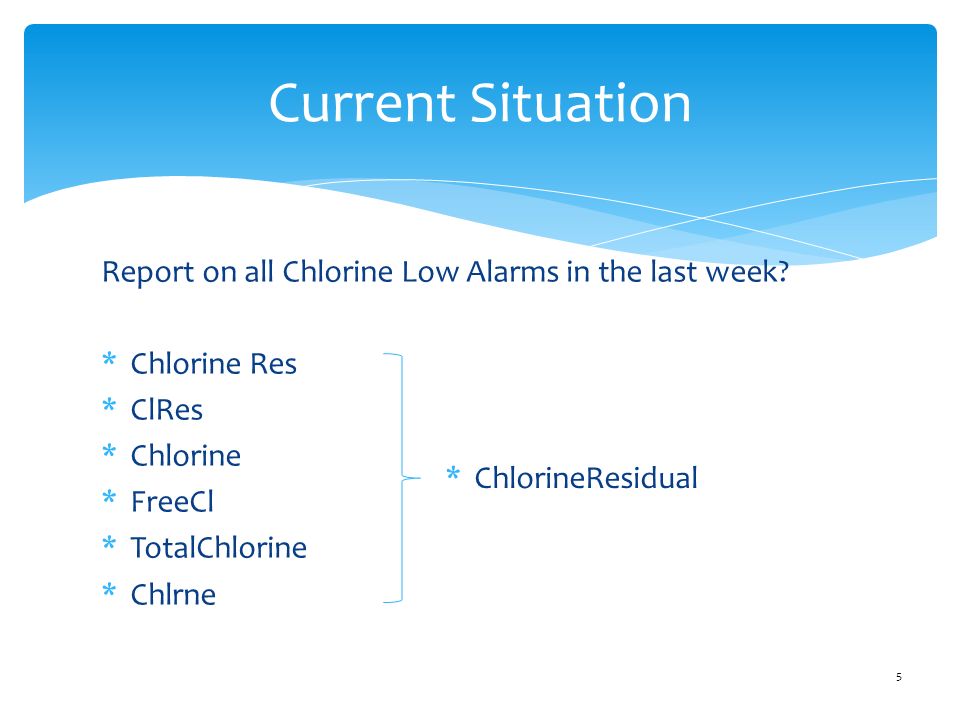 Current Situation

Report on all Chlorine Low Alarms in the last week?

* Chlorine Res
* ClRes
* Chlorine
* FreeCl
* TotalChlorine
* Chlrne

* ChlorineResidual

5